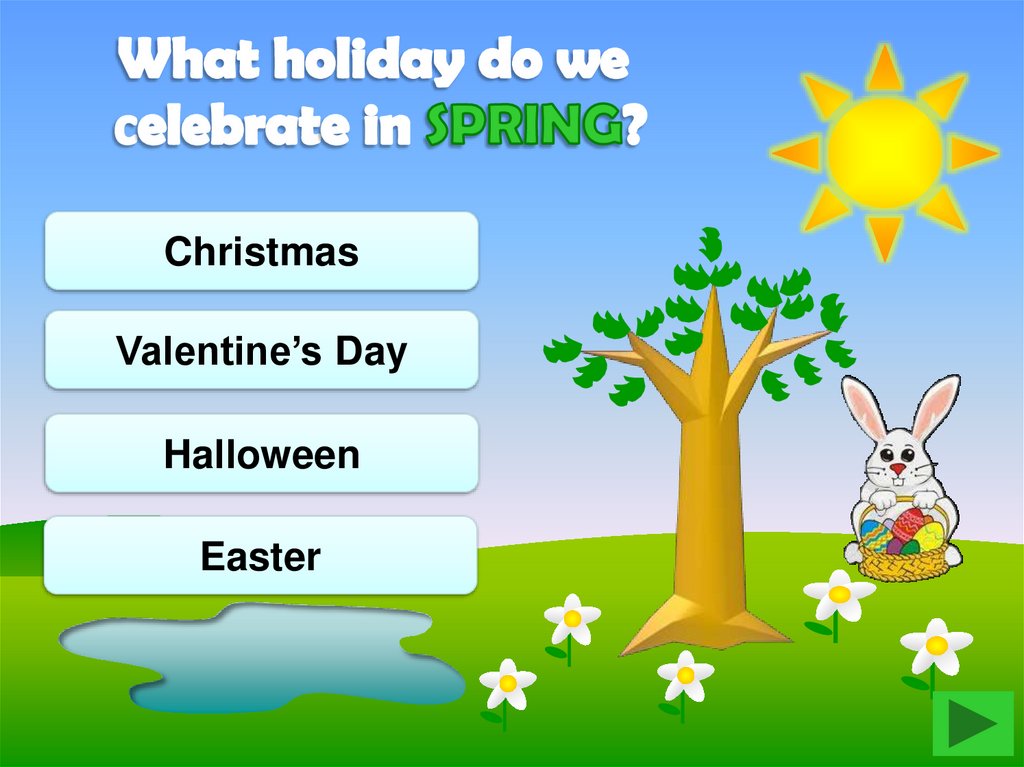 What holiday do we celebrate in SPRING?

Christmas

Valentine’s Day

Halloween

Easter